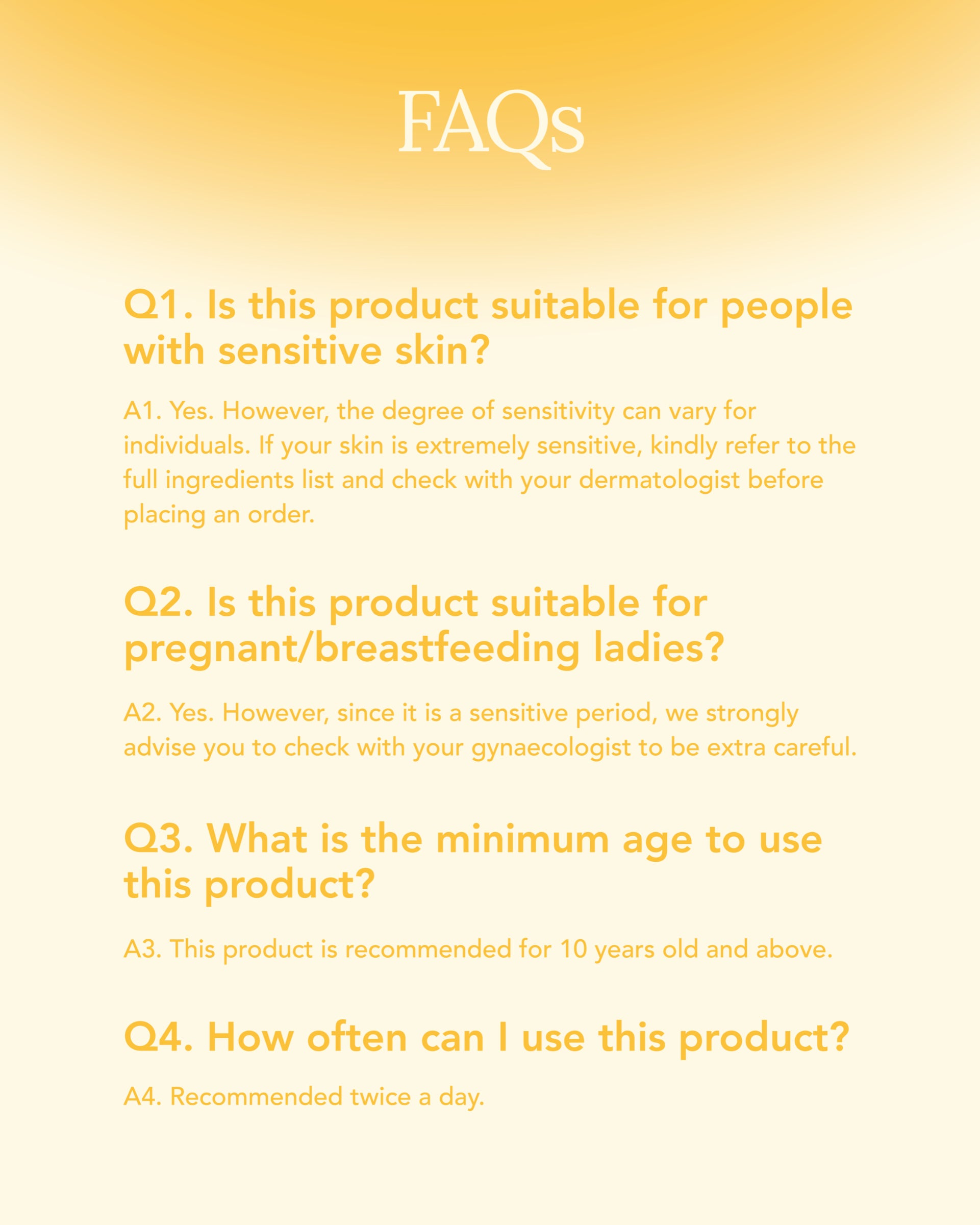 FAQs

Q1. Is this product suitable for people with sensitive skin?

A1. Yes. However, the degree of sensitivity can vary for individuals. If your skin is extremely sensitive, kindly refer to the full ingredients list and check with your dermatologist before placing an order.

Q2. Is this product suitable for pregnant/breastfeeding ladies?

A2. Yes. However, since it is a sensitive period, we strongly advise you to check with your gynaecologist to be extra careful.

Q3. What is the minimum age to use this product?

A3. This product is recommended for 10 years old and above.

Q4. How often can I use this product?

A4. Recommended twice a day.